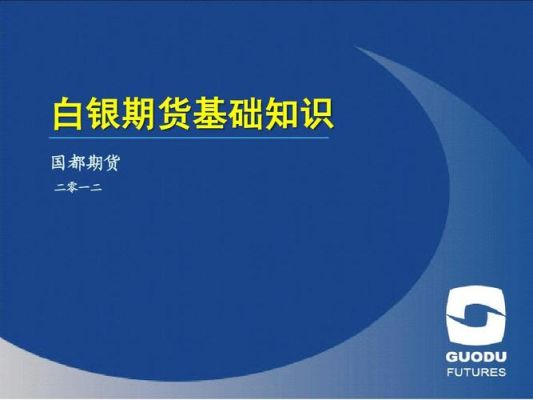 白银期货基础知识

国都期货

二零一二

GUODU
FUTURES